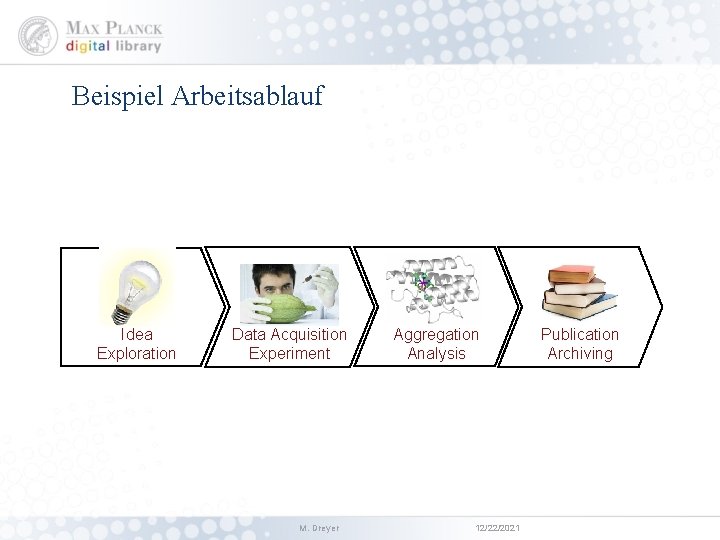 MAX PLANCK
digital library

Beispiel Arbeitsablauf

Idea
Exploration

Data Acquisition
Experiment

Aggregation
Analysis

Publication
Archiving

M. Dreyer

12/22/2021